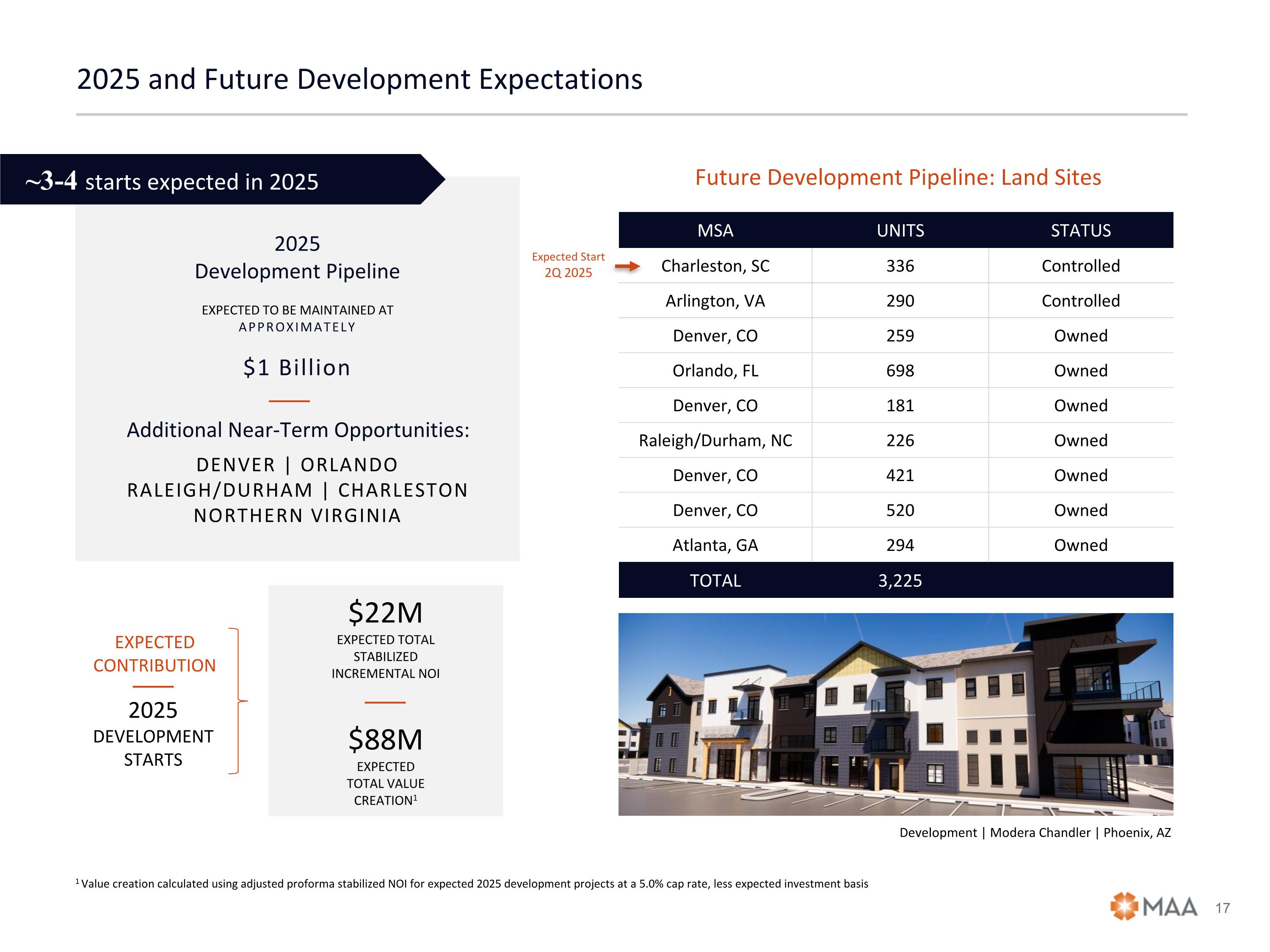 2025 and Future Development Expectations

~3-4 starts expected in 2025

2025
Development Pipeline

EXPECTED TO BE MAINTAINED AT APPROXIMATELY

$1 Billion

Additional Near-Term Opportunities:

DENVER | ORLANDO
RALEIGH/DURHAM | CHARLESTON
NORTHERN VIRGINIA

EXPECTED CONTRIBUTION

2025
DEVELOPMENT STARTS

$22M
EXPECTED TOTAL STABILIZED INCREMENTAL NOI

$88M
EXPECTED TOTAL VALUE CREATION$^1$

Future Development Pipeline: Land Sites

Expected Start 2Q 2025

| MSA | UNITS | STATUS |
|---|---|---|
| Charleston, SC | 336 | Controlled |
| Arlington, VA | 290 | Controlled |
| Denver, CO | 259 | Owned |
| Orlando, FL | 698 | Owned |
| Denver, CO | 181 | Owned |
| Raleigh/Durham, NC | 226 | Owned |
| Denver, CO | 421 | Owned |
| Denver, CO | 520 | Owned |
| Atlanta, GA | 294 | Owned |
| TOTAL | 3,225 | |

MODERA CHANDLER

Development | Modera Chandler | Phoenix, AZ

$^1$ Value creation calculated using adjusted proforma stabilized NOI for expected 2025 development projects at a 5.0% cap rate, less expected investment basis

MAA 17